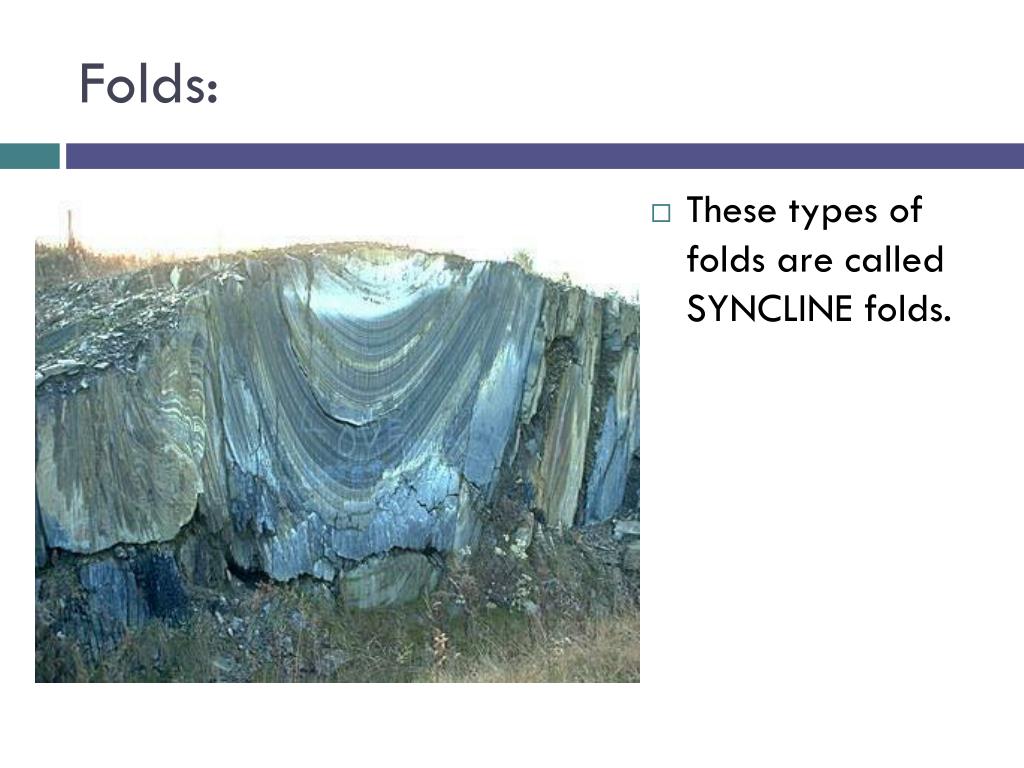 Folds:

□ These types of folds are called SYNCLINE folds.